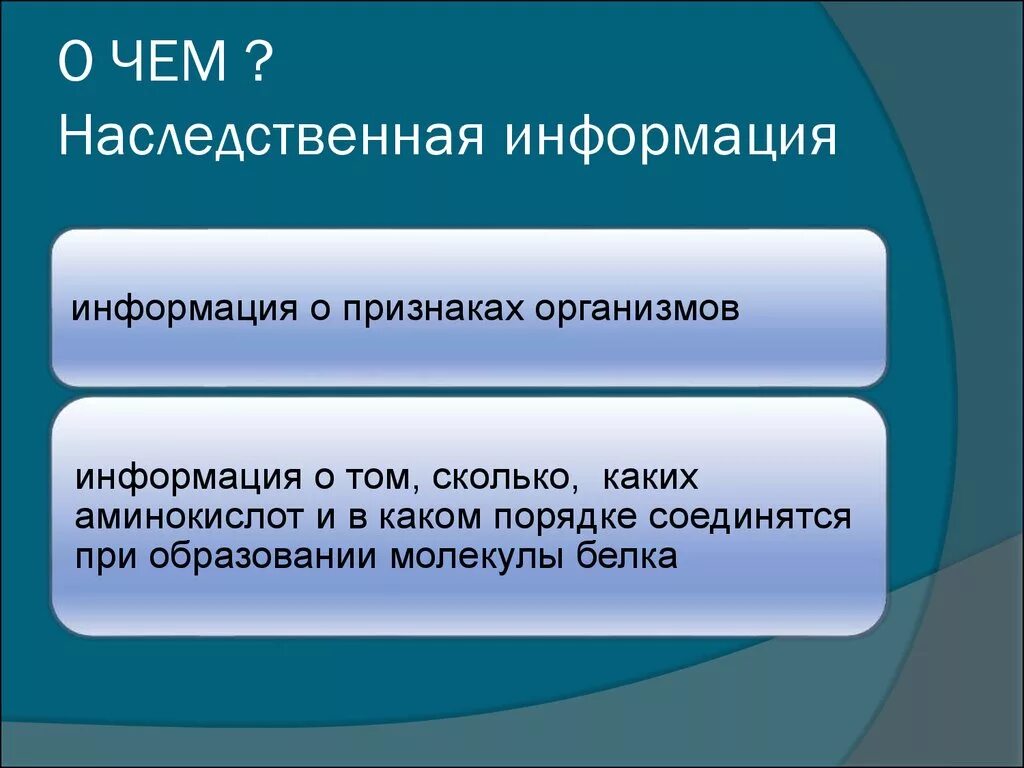 О ЧЕМ ?
Наследственная информация

информация о признаках организмов

информация о том, сколько, каких аминокислот и в каком порядке соединятся при образовании молекулы белка